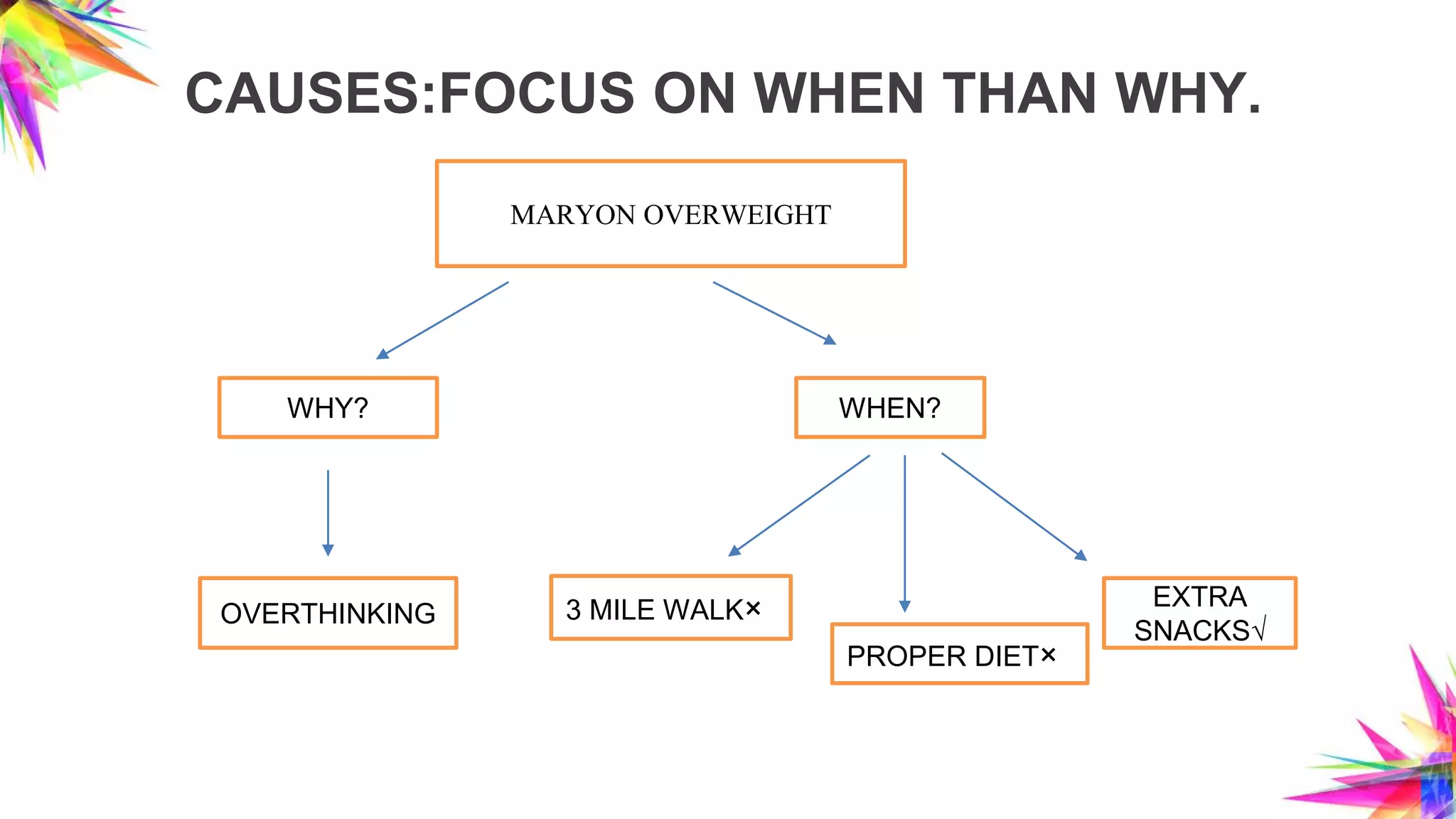 CAUSES:FOCUS ON WHEN THAN WHY.

MARYON OVERWEIGHT

WHY?

WHEN?

OVERTHINKING

3 MILE WALK×

PROPER DIET×

EXTRA SNACKS√